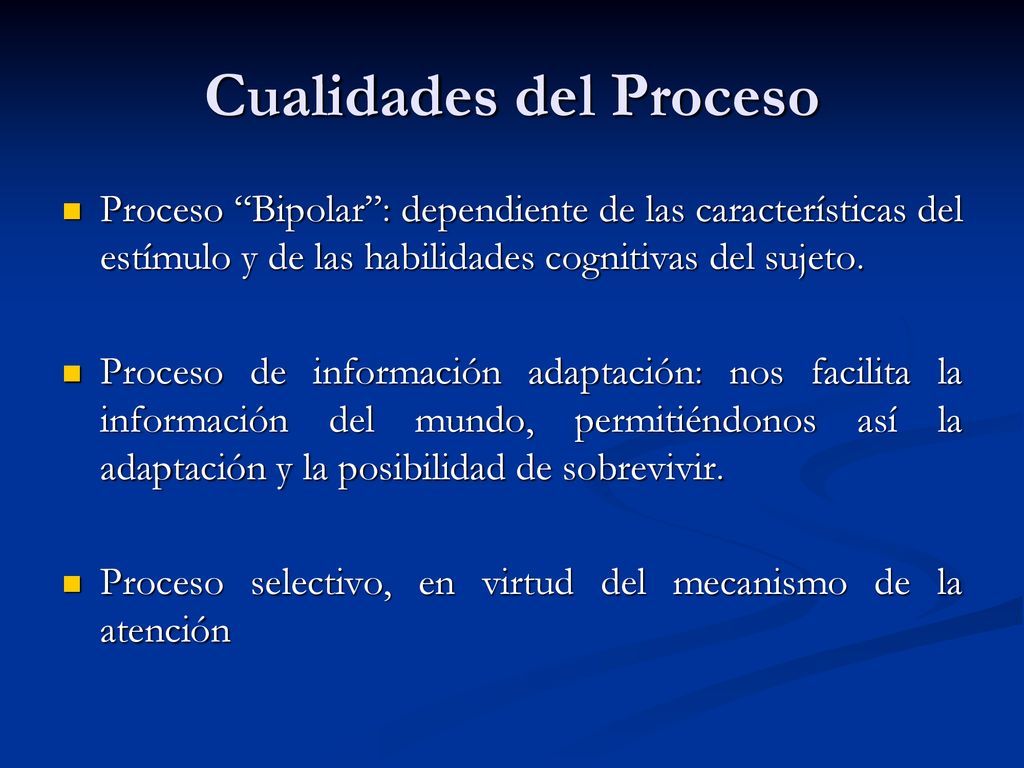 Cualidades del Proceso

Proceso “Bipolar”: dependiente de las características del estímulo y de las habilidades cognitivas del sujeto.

Proceso de información adaptación: nos facilita la información del mundo, permitiéndonos así la adaptación y la posibilidad de sobrevivir.

Proceso selectivo, en virtud del mecanismo de la atención